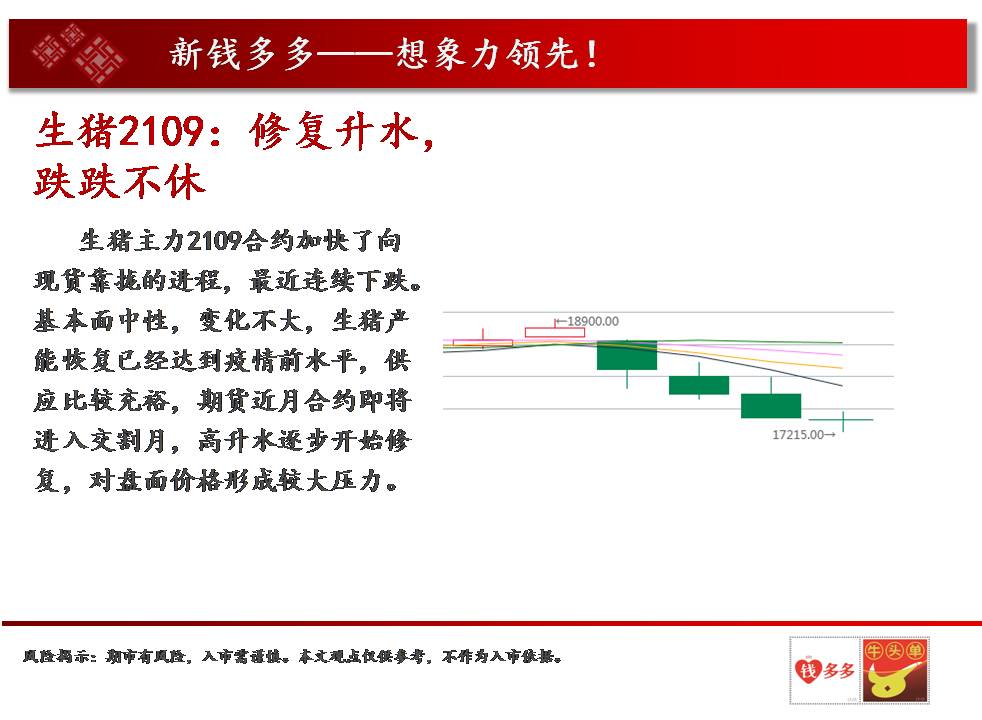 新钱多多——想象力领先！

生猪2109：修复升水，跌跌不休

生猪主力2109合约加快了向现货靠拢的进程，最近连续下跌。基本面中性，变化不大，生猪产能恢复已经达到疫情前水平，供应比较充裕，期货近月合约即将进入交割月，高升水逐步开始修复，对盘面价格形成较大压力。

←18900.00

17215.00→

风险揭示：期市有风险，入市需谨慎。本文观点仅供参考，不作为入市依据。

钱多多

牛头单